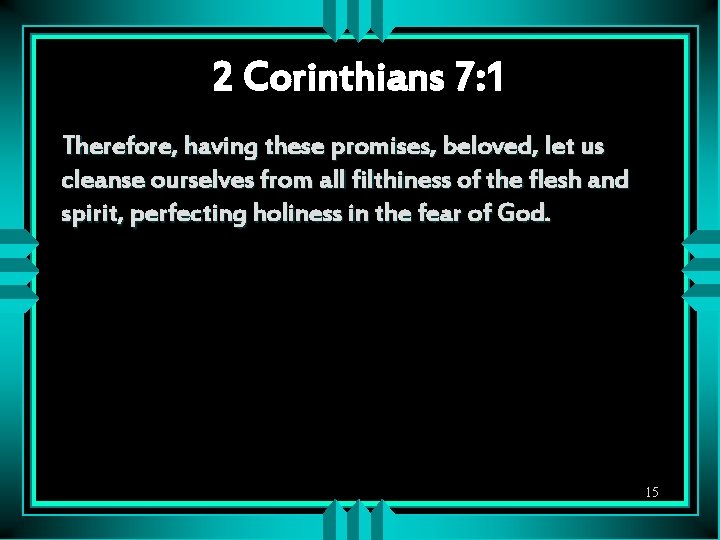 2 Corinthians 7:1

Therefore, having these promises, beloved, let us cleanse ourselves from all filthiness of the flesh and spirit, perfecting holiness in the fear of God.

15